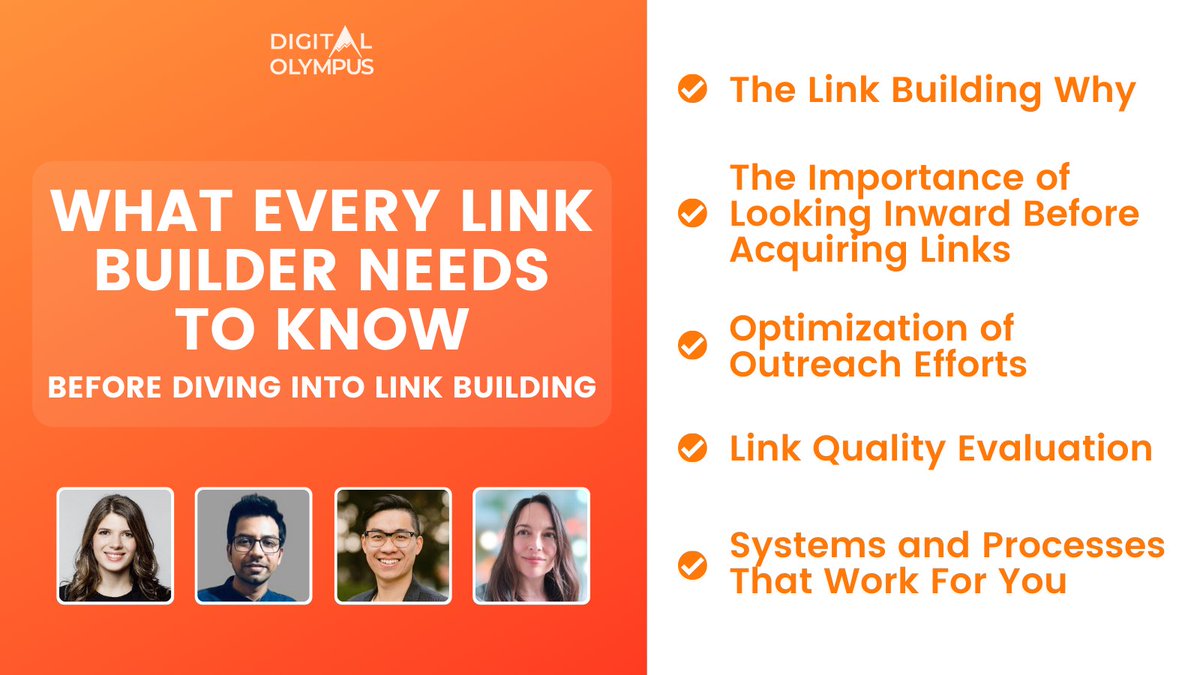 DIGITAL OLYMPUS

WHAT EVERY LINK BUILDER NEEDS TO KNOW

BEFORE DIVING INTO LINK BUILDING

The Link Building Why

The Importance of Looking Inward Before Acquiring Links

Optimization of Outreach Efforts

Link Quality Evaluation

Systems and Processes That Work For You